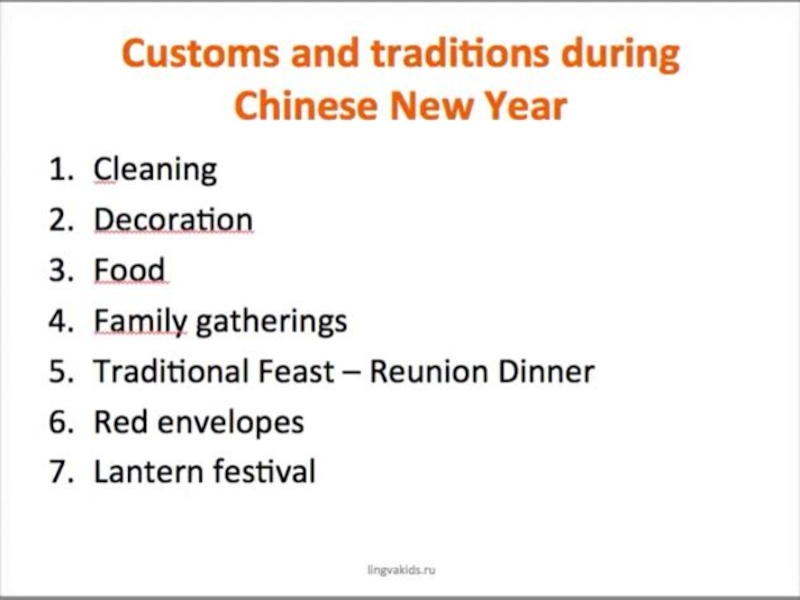 Customs and traditions during Chinese New Year

1. Cleaning
2. Decoration
3. Food
4. Family gatherings
5. Traditional Feast – Reunion Dinner
6. Red envelopes
7. Lantern festival

lingvakids.ru